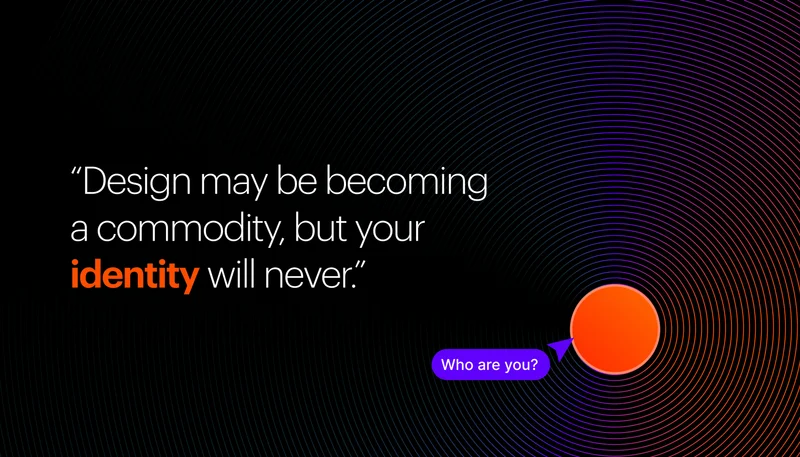 “Design may be becoming a commodity, but your identity will never.”

Who are you?